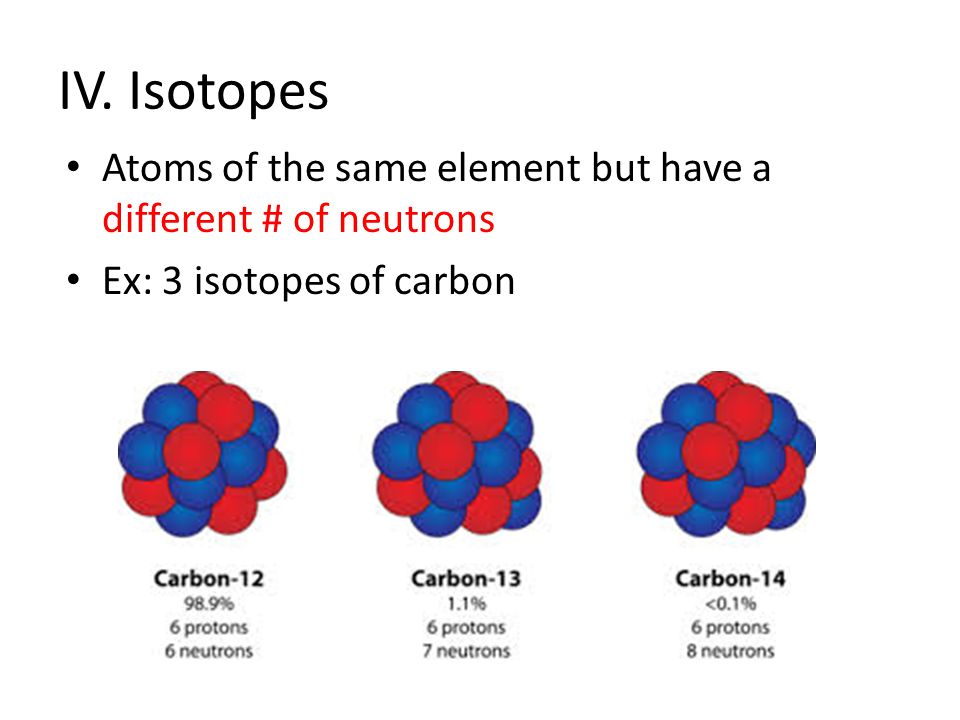 IV. Isotopes

• Atoms of the same element but have a different # of neutrons

• Ex: 3 isotopes of carbon

Carbon-12
98.9%
6 protons
6 neutrons

Carbon-13
1.1%
6 protons
7 neutrons

Carbon-14
<0.1%
6 protons
8 neutrons